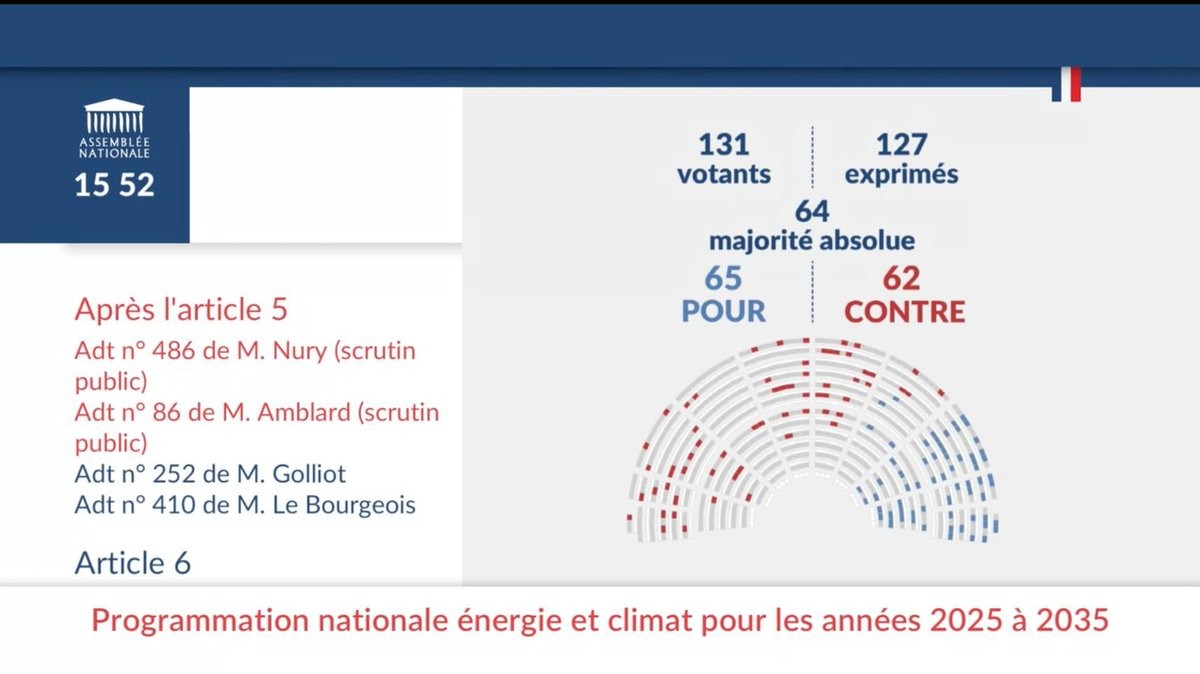 ASSEMBLÉE NATIONALE

15 52

Après l'article 5

Adt n° 486 de M. Nury (scrutin public)

Adt n° 86 de M. Amblard (scrutin public)

Adt n° 252 de M. Golliot

Adt n° 410 de M. Le Bourgeois

Article 6

131 votants

127 exprimés

64 majorité absolue

65 POUR

62 CONTRE

Programmation nationale énergie et climat pour les années 2025 à 2035